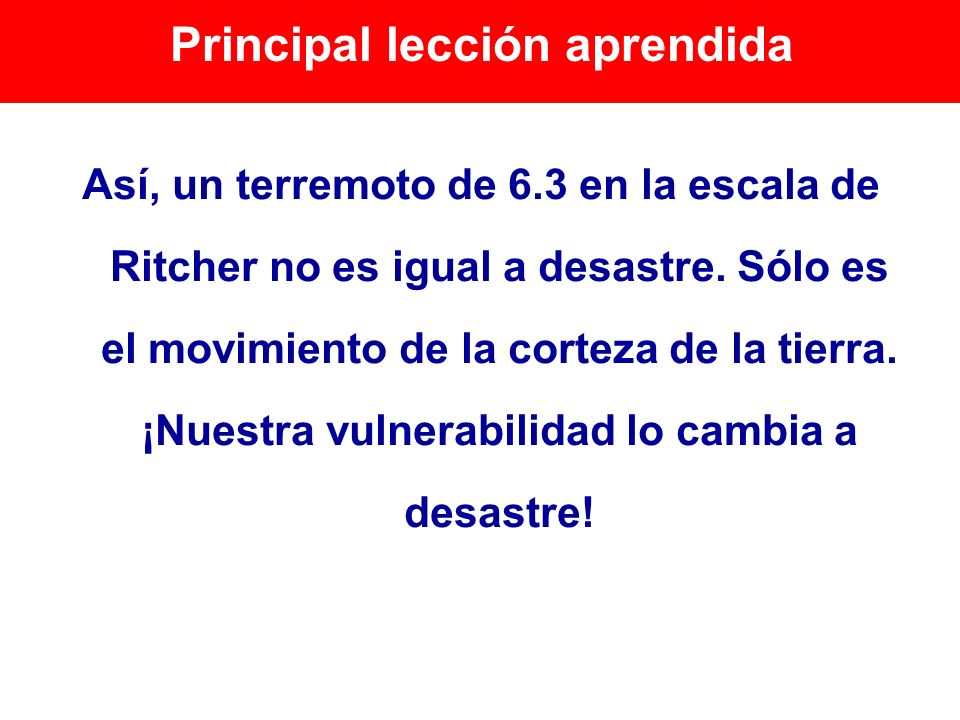 Principal lección aprendida

Así, un terremoto de 6.3 en la escala de Ritcher no es igual a desastre. Sólo es el movimiento de la corteza de la tierra. ¡Nuestra vulnerabilidad lo cambia a desastre!